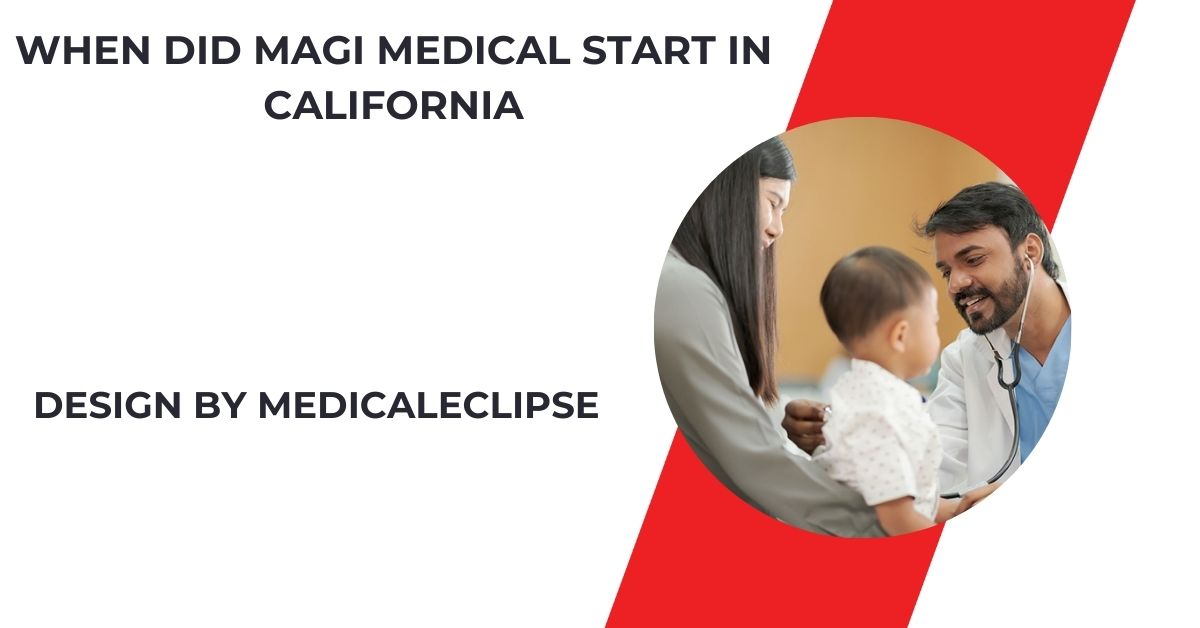 WHEN DID MAGI MEDICAL START IN CALIFORNIA

DESIGN BY MEDICALECLIPSE